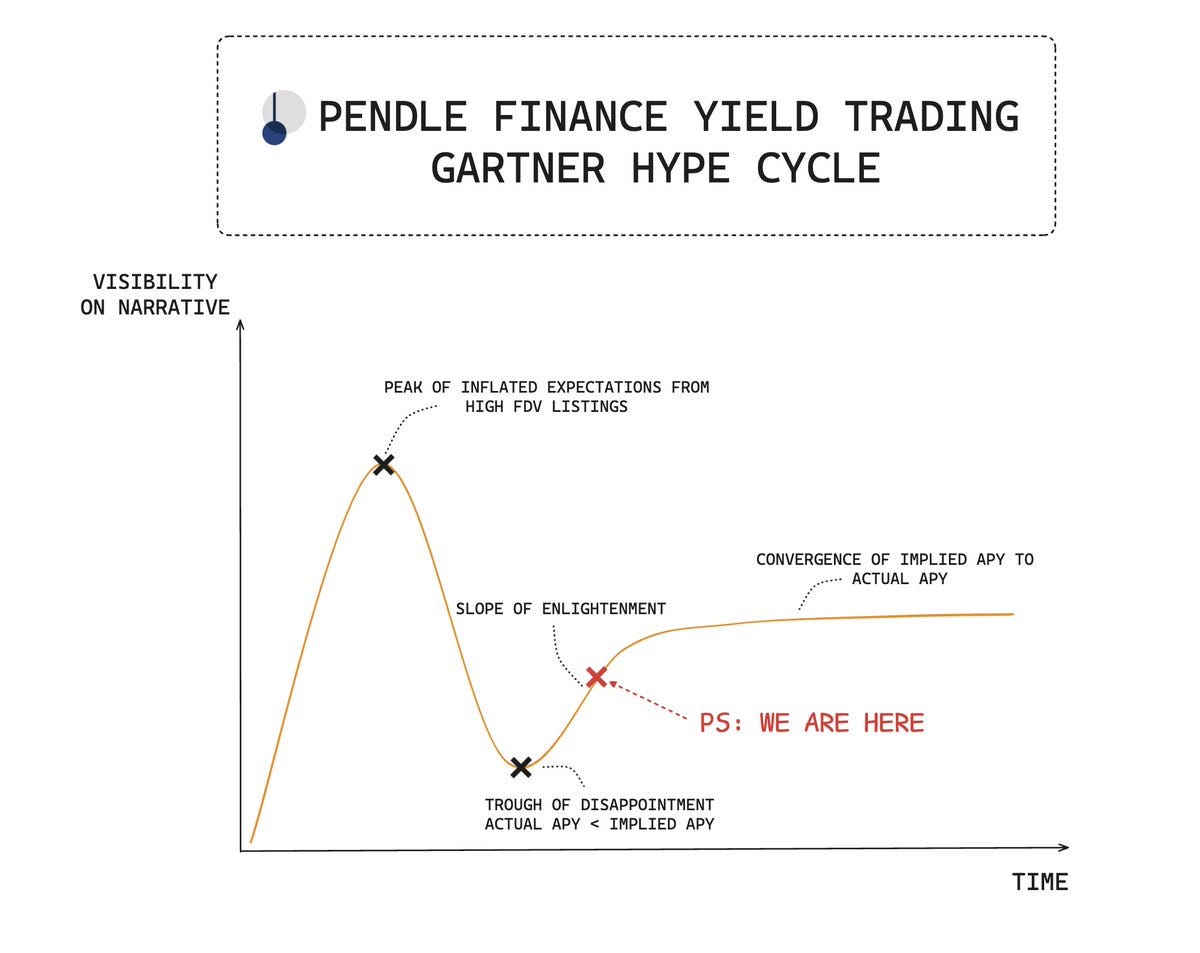 PENDLE FINANCE YIELD TRADING GARTNER HYPE CYCLE

VISIBILITY ON NARRATIVE

PEAK OF INFLATED EXPECTATIONS FROM HIGH FDV LISTINGS

CONVERGENCE OF IMPLIED APY TO ACTUAL APY

SLOPE OF ENLIGHTENMENT

PS: WE ARE HERE

TROUGH OF DISAPPOINTMENT ACTUAL APY < IMPLIED APY

TIME